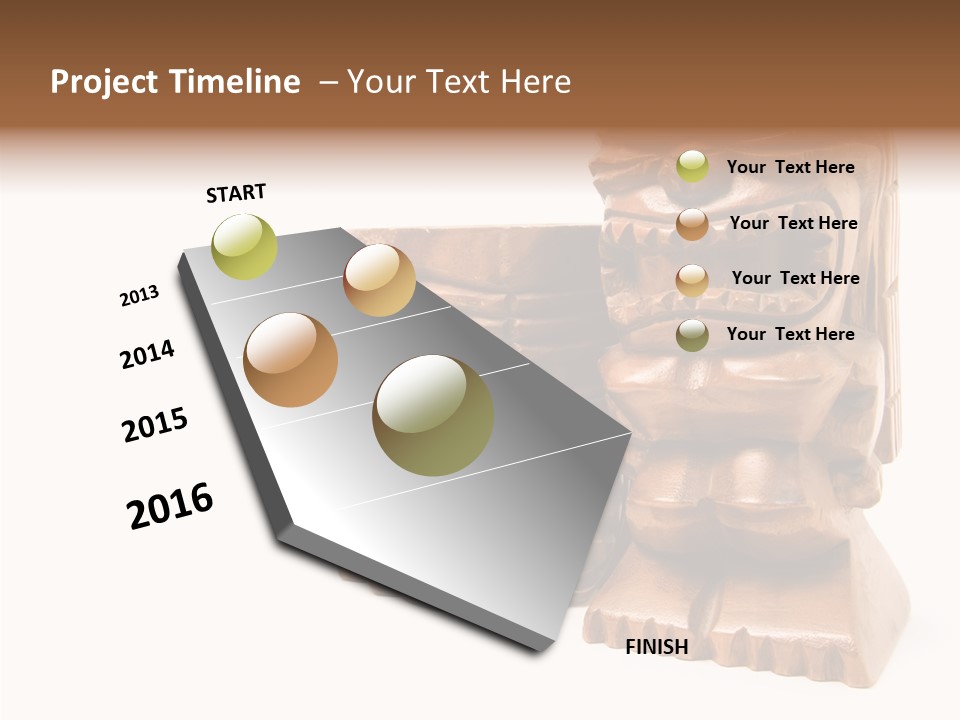 Project Timeline – Your Text Here

START

2013

2014

2015

2016

Your Text Here

Your Text Here

Your Text Here

Your Text Here

FINISH